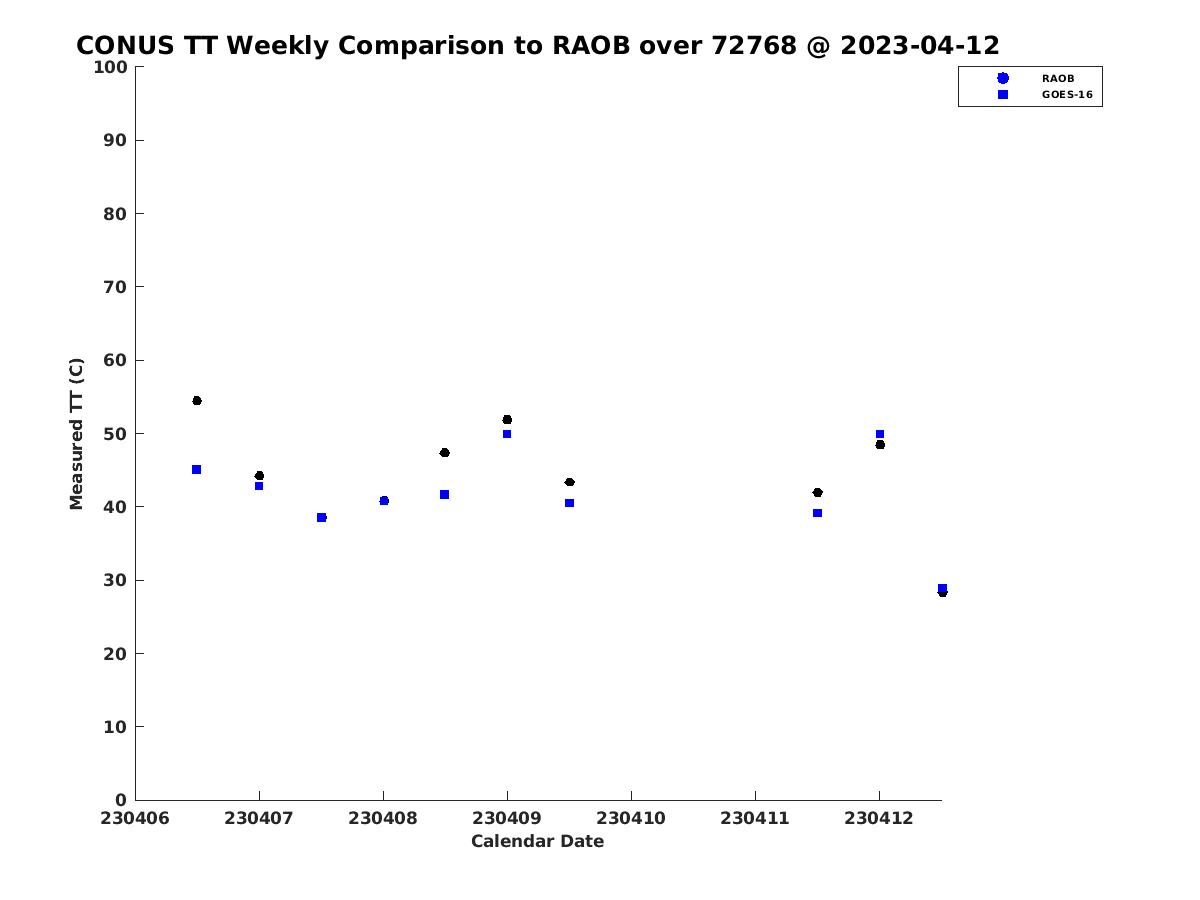 CONUS TT Weekly Comparison to RAOB over 72768 @ 2023-04-12

RAOB
GOES-16

Measured TT (C)

100
90
80
70
60
50
40
30
20
10
0

230406
230407
230408
230409
230410
230411
230412

Calendar Date